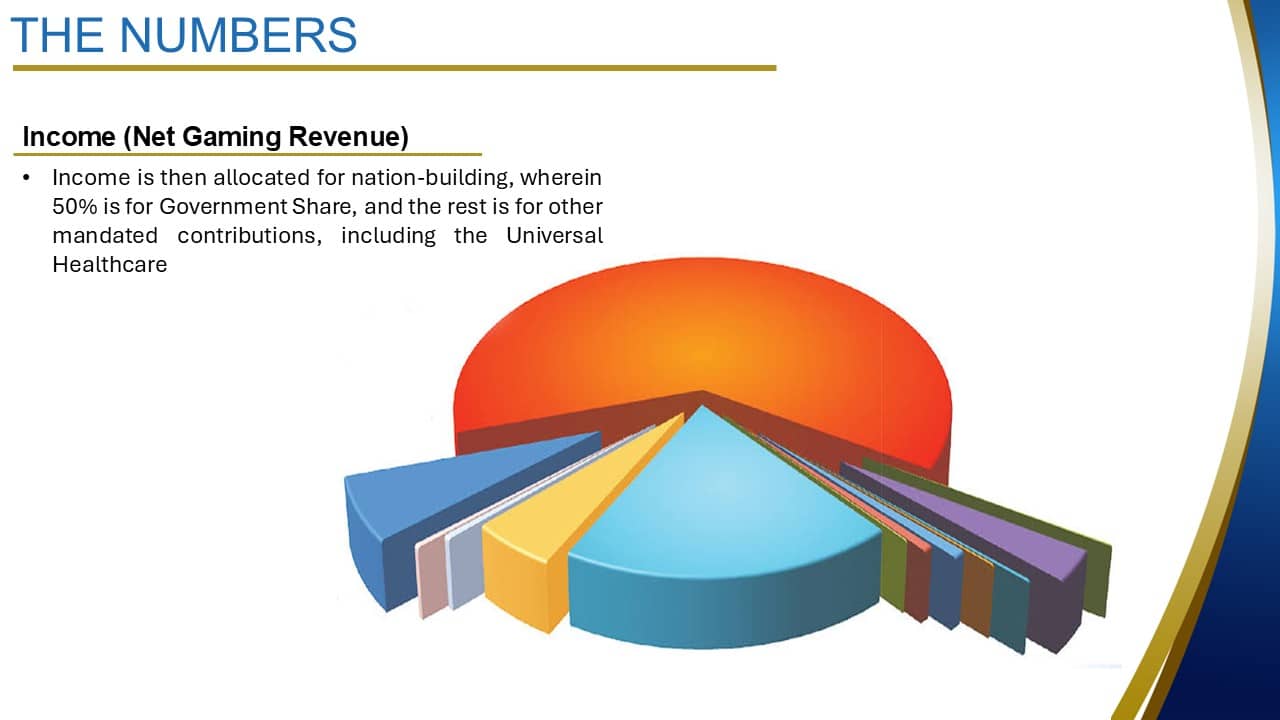 THE NUMBERS

Income (Net Gaming Revenue)

• Income is then allocated for nation-building, wherein 50% is for Government Share, and the rest is for other mandated contributions, including the Universal Healthcare